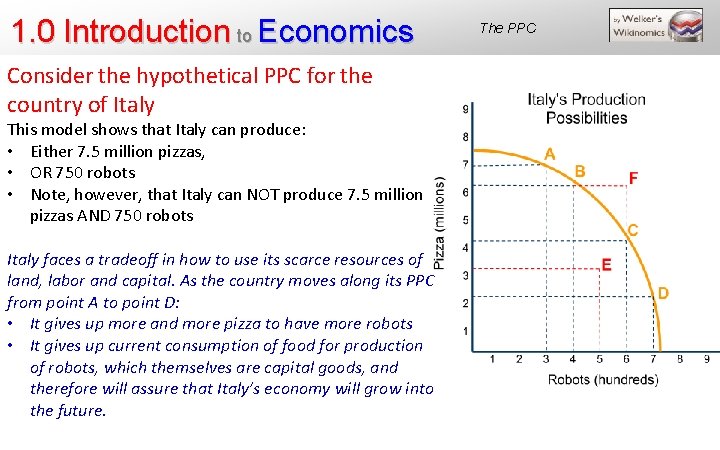 1.0 Introduction to Economics

The PPC

by Welker's Wikinomics

Consider the hypothetical PPC for the country of Italy

This model shows that Italy can produce:
• Either 7.5 million pizzas,
• OR 750 robots
• Note, however, that Italy can NOT produce 7.5 million pizzas AND 750 robots

Italy faces a tradeoff in how to use its scarce resources of land, labor and capital. As the country moves along its PPC from point A to point D:
• It gives up more and more pizza to have more robots
• It gives up current consumption of food for production of robots, which themselves are capital goods, and therefore will assure that Italy's economy will grow into the future.

Italy's Production Possibilities

Pizza (millions)

9
8
7
6
5
4
3
2
1

A
B
F
C
E
D

1 2 3 4 5 6 7 8 9

Robots (hundreds)